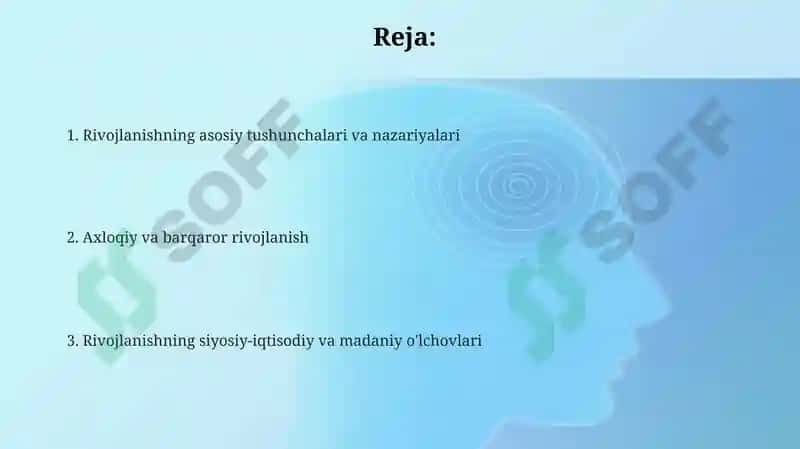 Reja:

1. Rivojlanishning asosiy tushunchalari va nazariyalari

2. Axloqiy va barqaror rivojlanish

3. Rivojlanishning siyosiy-iqtisodiy va madaniy o'lchovlari

SOFF

SOFF